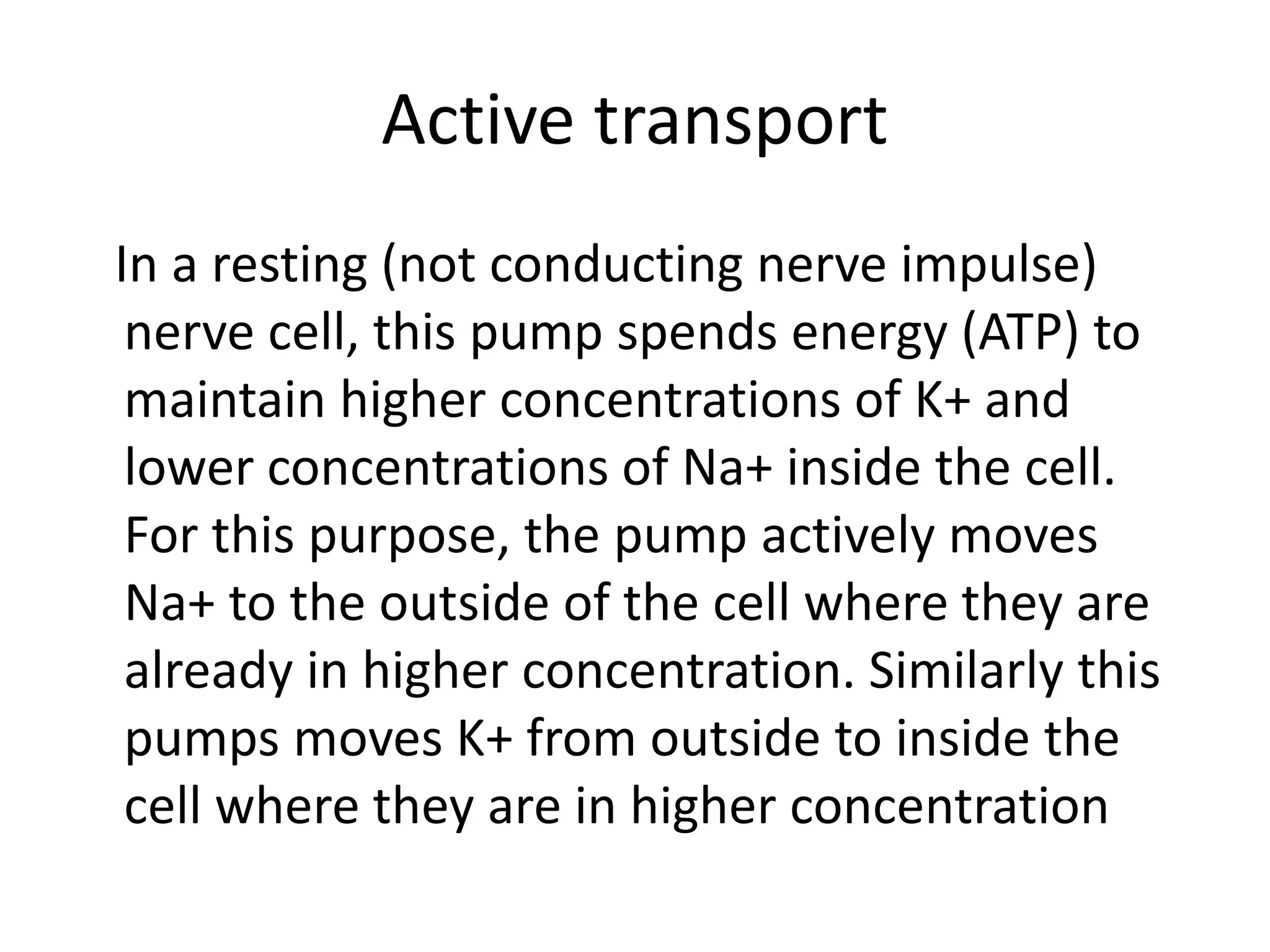 Active transport

In a resting (not conducting nerve impulse) nerve cell, this pump spends energy (ATP) to maintain higher concentrations of K+ and lower concentrations of Na+ inside the cell. For this purpose, the pump actively moves Na+ to the outside of the cell where they are already in higher concentration. Similarly this pumps moves K+ from outside to inside the cell where they are in higher concentration